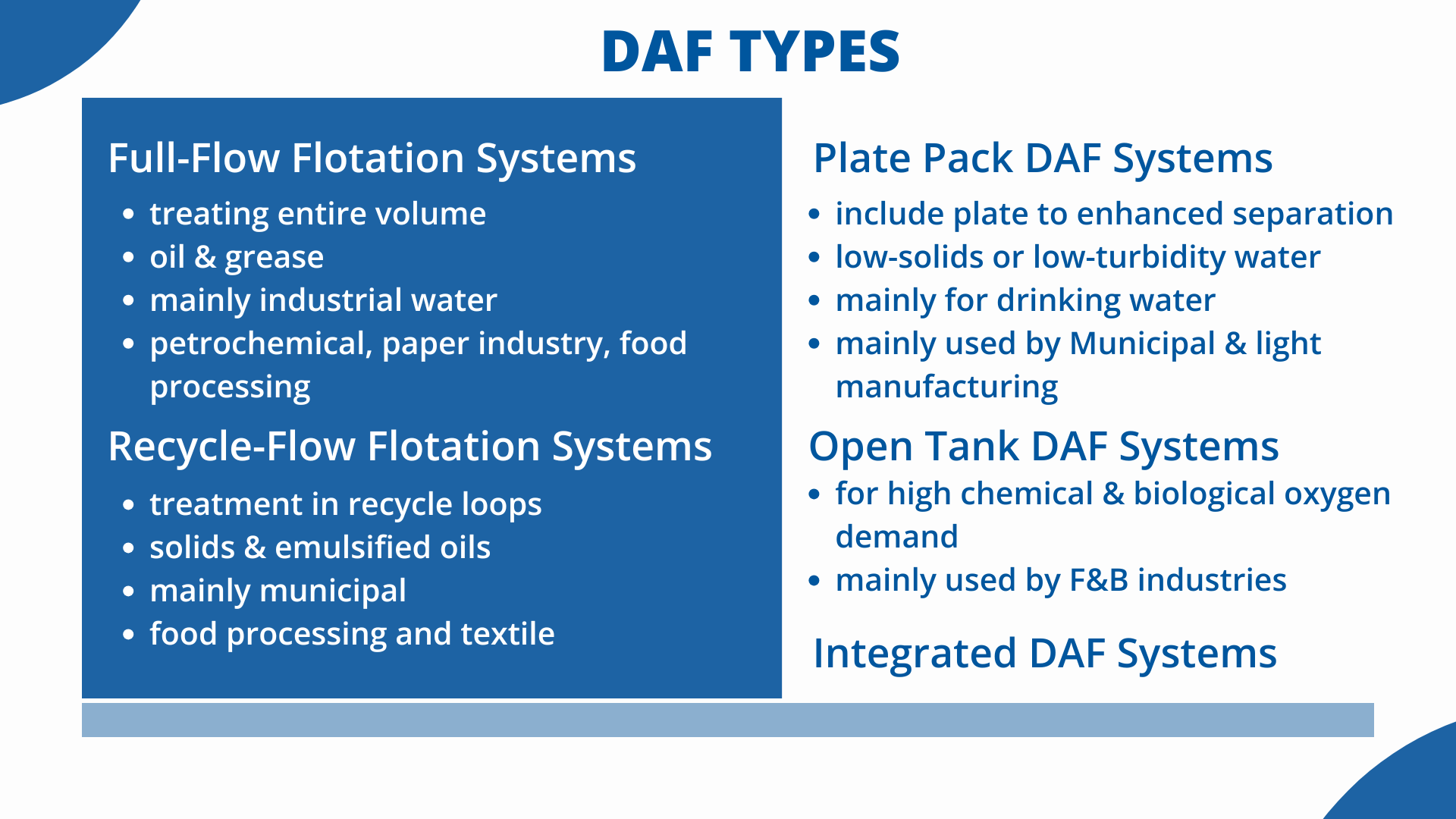 DAF TYPES

Full-Flow Flotation Systems

- treating entire volume
- oil & grease
- mainly industrial water
- petrochemical, paper industry, food processing

Recycle-Flow Flotation Systems

- treatment in recycle loops
- solids & emulsified oils
- mainly municipal
- food processing and textile

Plate Pack DAF Systems

- include plate to enhanced separation
- low-solids or low-turbidity water
- mainly for drinking water
- mainly used by Municipal & light manufacturing

Open Tank DAF Systems

- for high chemical & biological oxygen demand
- mainly used by F&B industries

Integrated DAF Systems